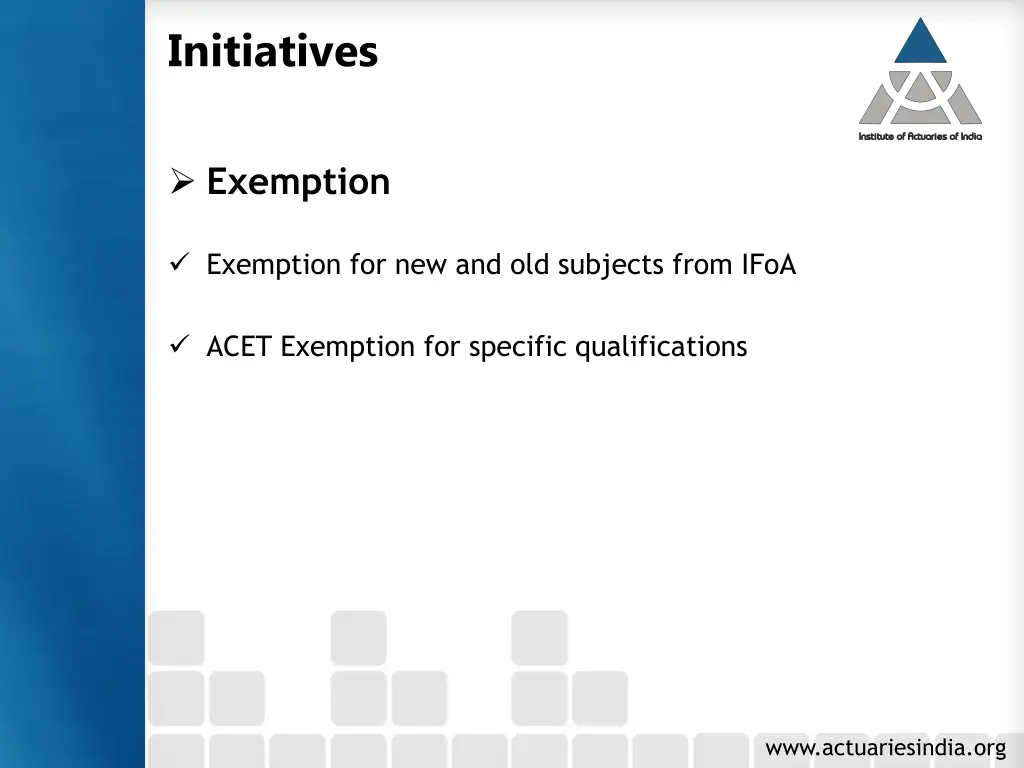 Initiatives

Institute of Actuaries of India

➢ Exemption

✓ Exemption for new and old subjects from IFoA

✓ ACET Exemption for specific qualifications

www.actuariesindia.org